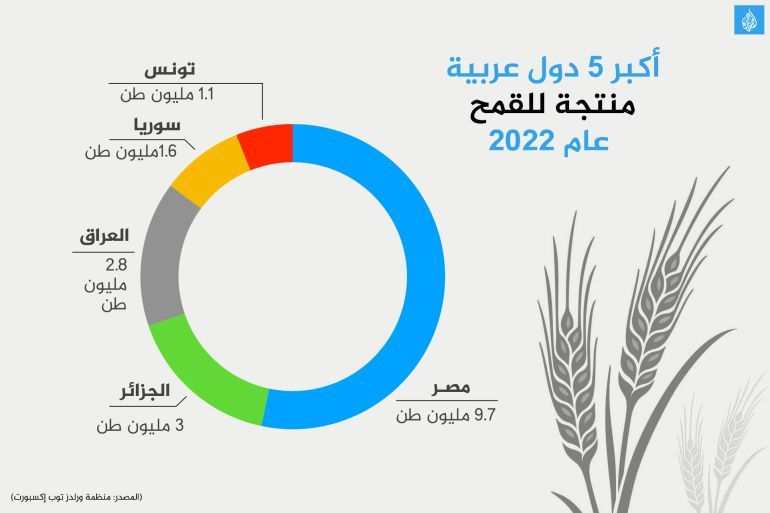 أكبر 5 دول عربية
منتجة للقمح
عام 2022

تونس
1.1 مليون طن

سوريا
1.6مليون طن

العراق
2.8
مليون
طن

الجزائر
3 مليون طن

مصر
9.7 مليون طن

(المصدر: منظمة ورلدز توب إكسبورت)